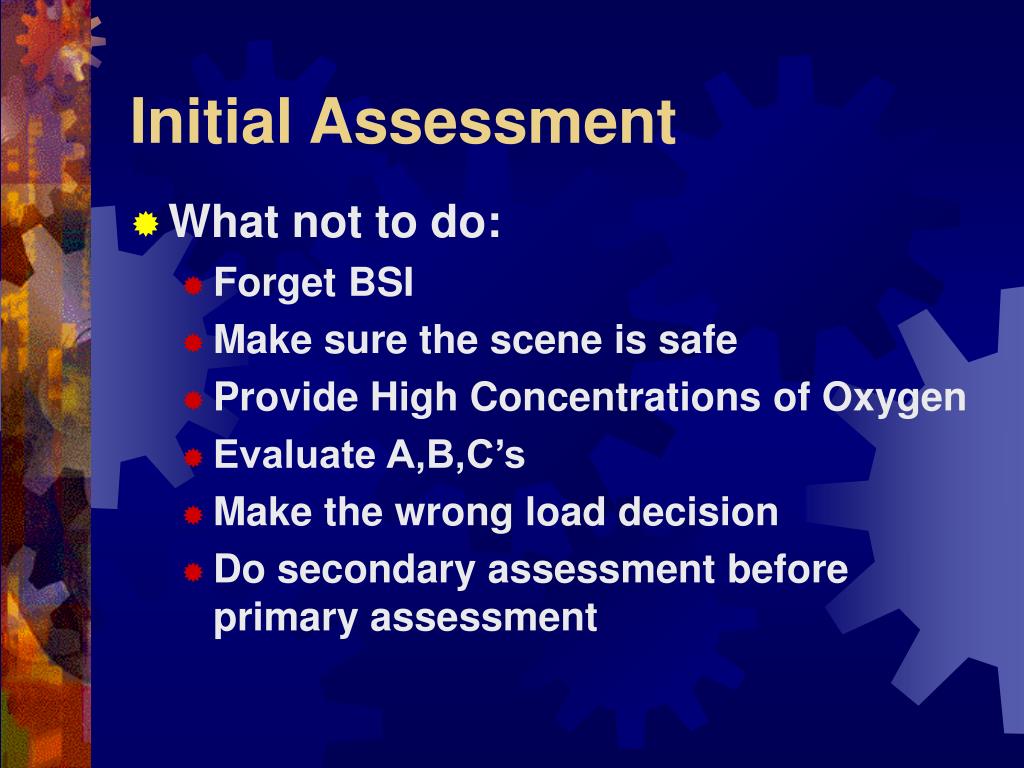 Initial Assessment

What not to do:

Forget BSI

Make sure the scene is safe

Provide High Concentrations of Oxygen

Evaluate A,B,C’s

Make the wrong load decision

Do secondary assessment before primary assessment